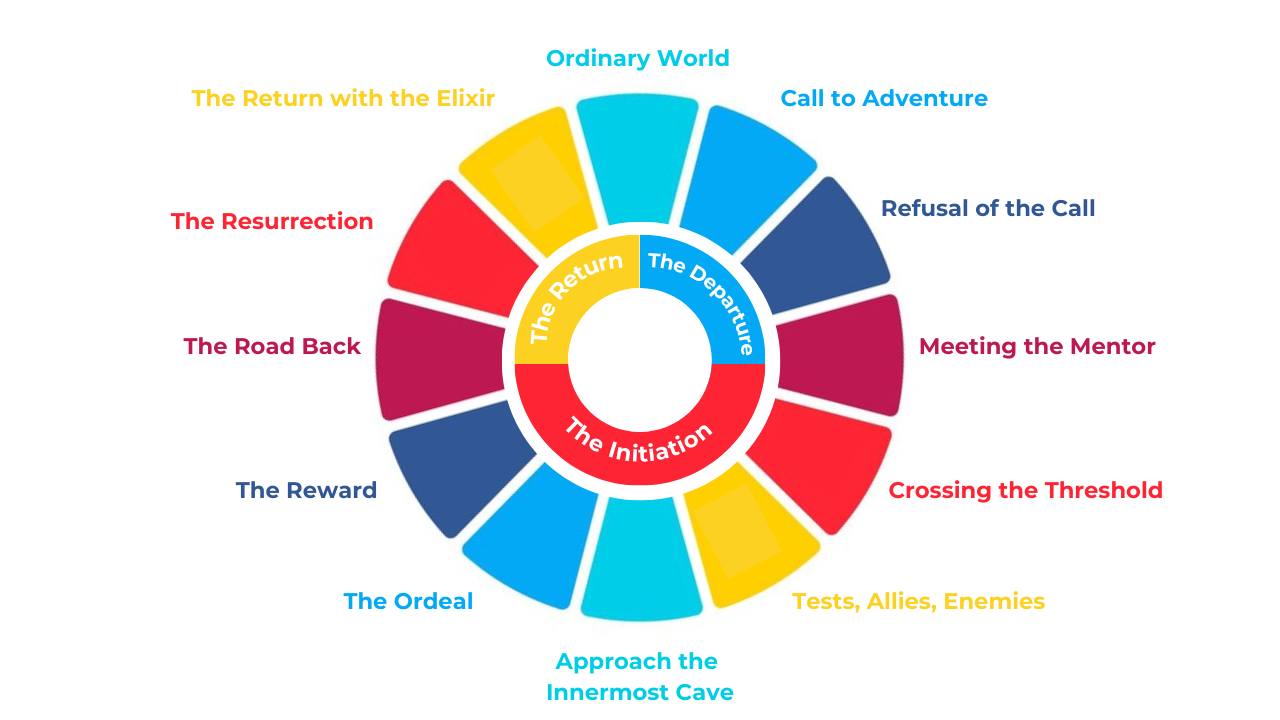 Ordinary World

Call to Adventure

Refusal of the Call

Meeting the Mentor

Crossing the Threshold

Tests, Allies, Enemies

Approach the Innermost Cave

The Ordeal

The Reward

The Road Back

The Resurrection

The Return with the Elixir

The Departure

The Initiation

The Return